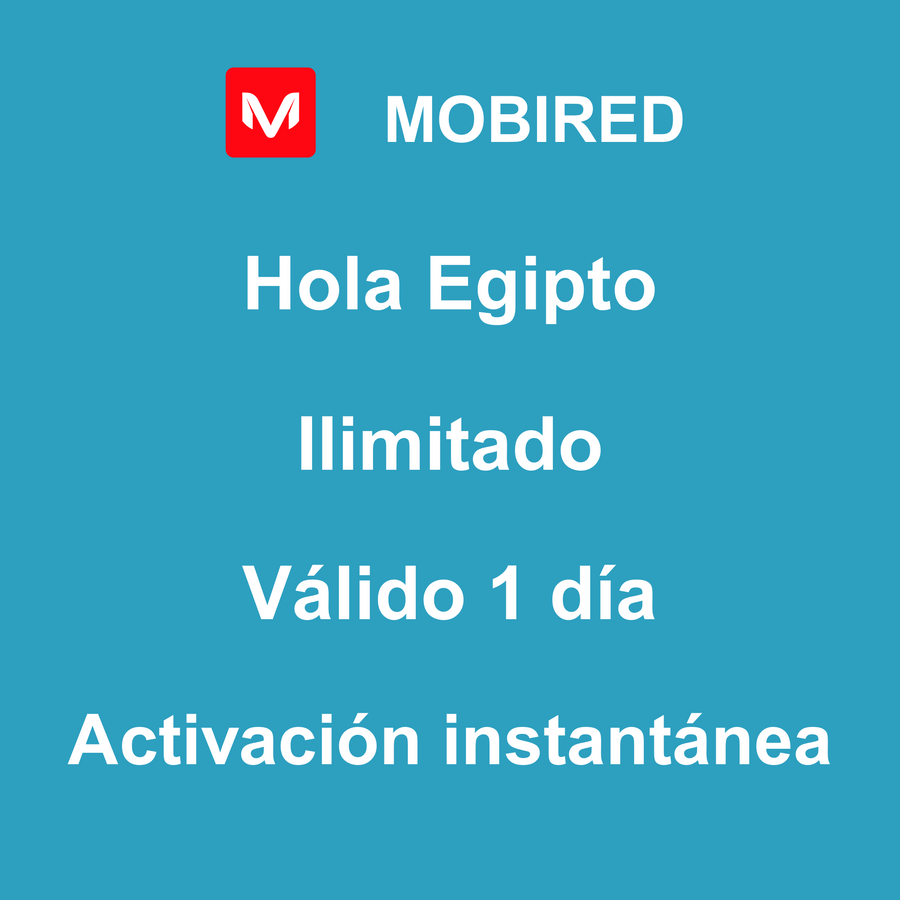 M MOBIRED

Hola Egipto

Ilimitado

Válido 1 día

Activación instantánea